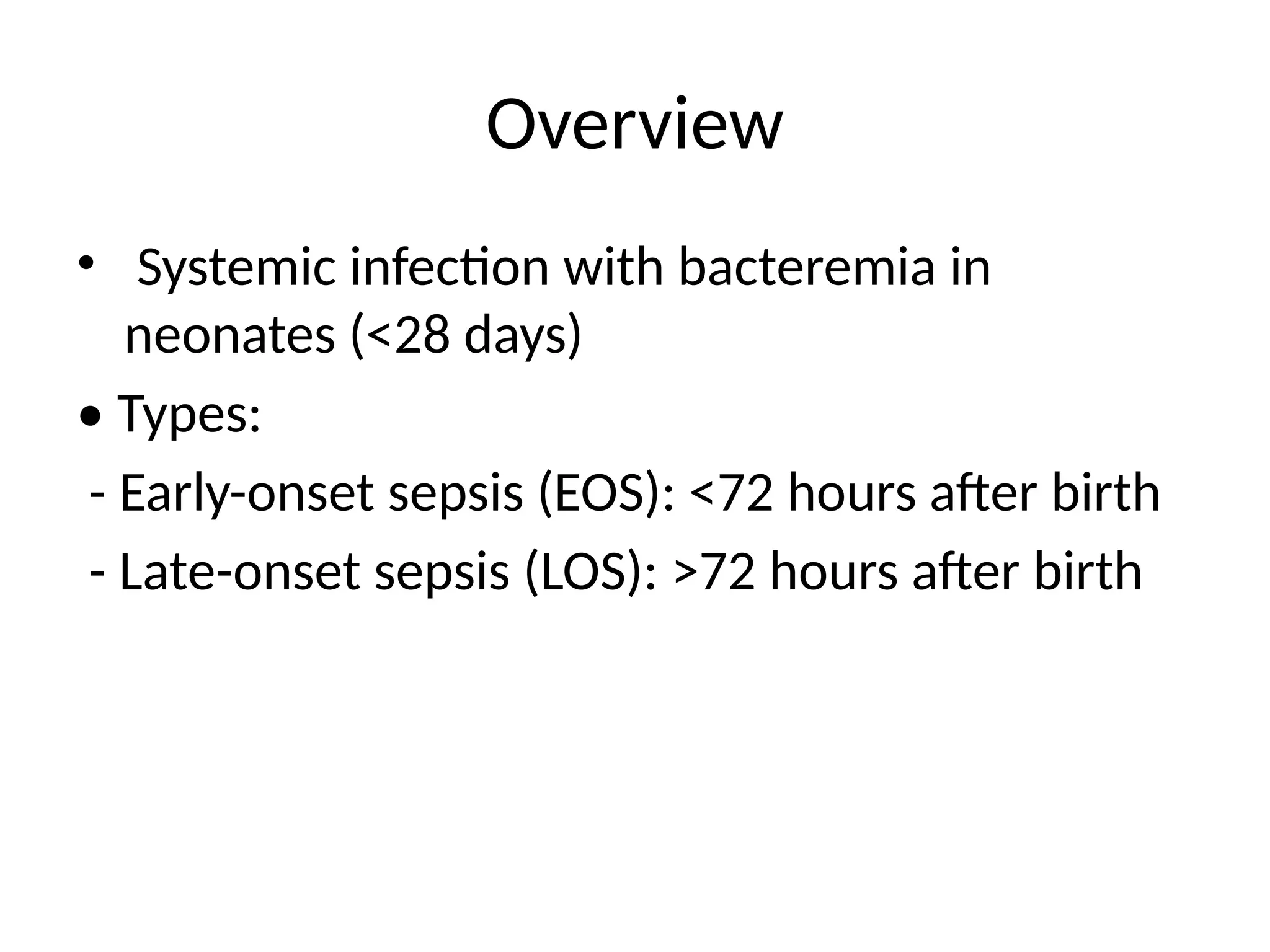 Overview

• Systemic infection with bacteremia in neonates (<28 days)

• Types:

- Early-onset sepsis (EOS): <72 hours after birth

- Late-onset sepsis (LOS): >72 hours after birth